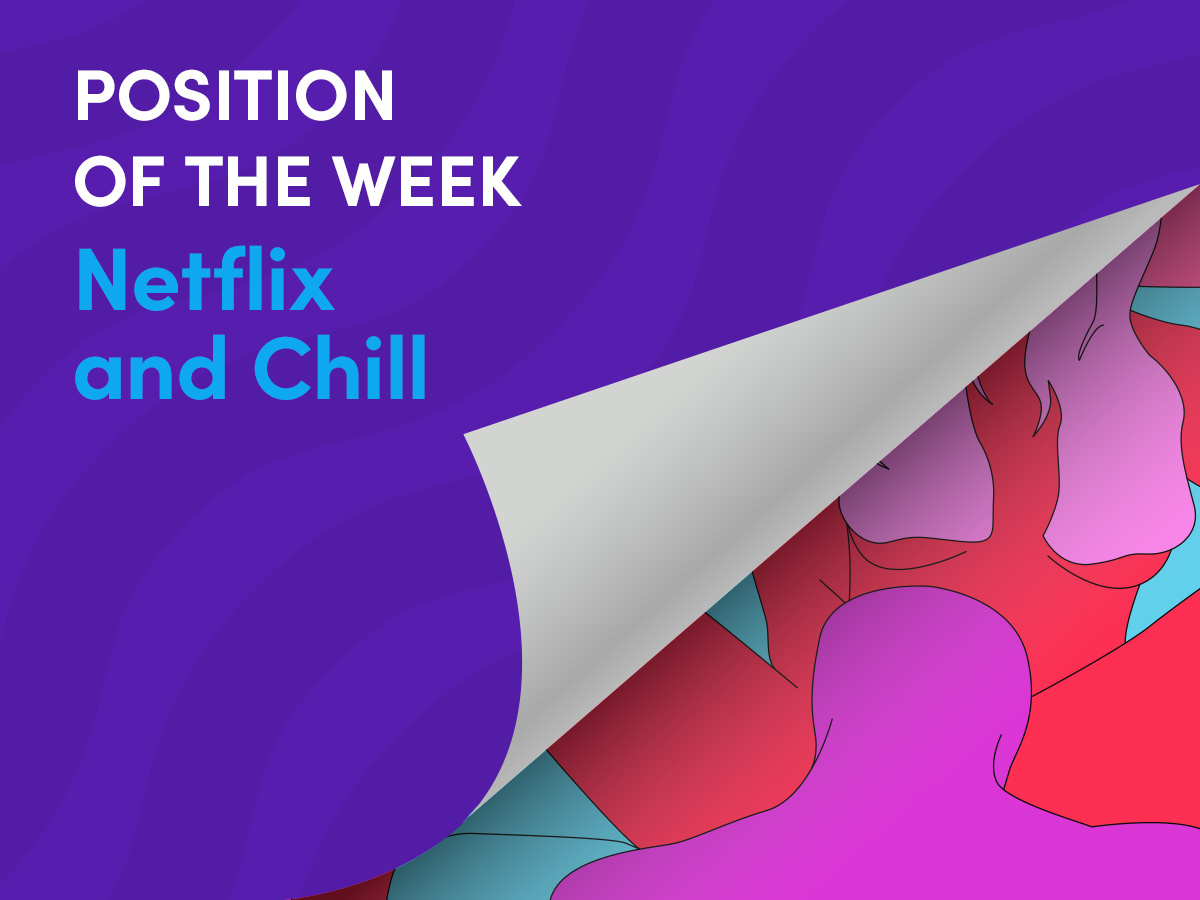 POSITION
OF THE WEEK
Netflix
and Chill